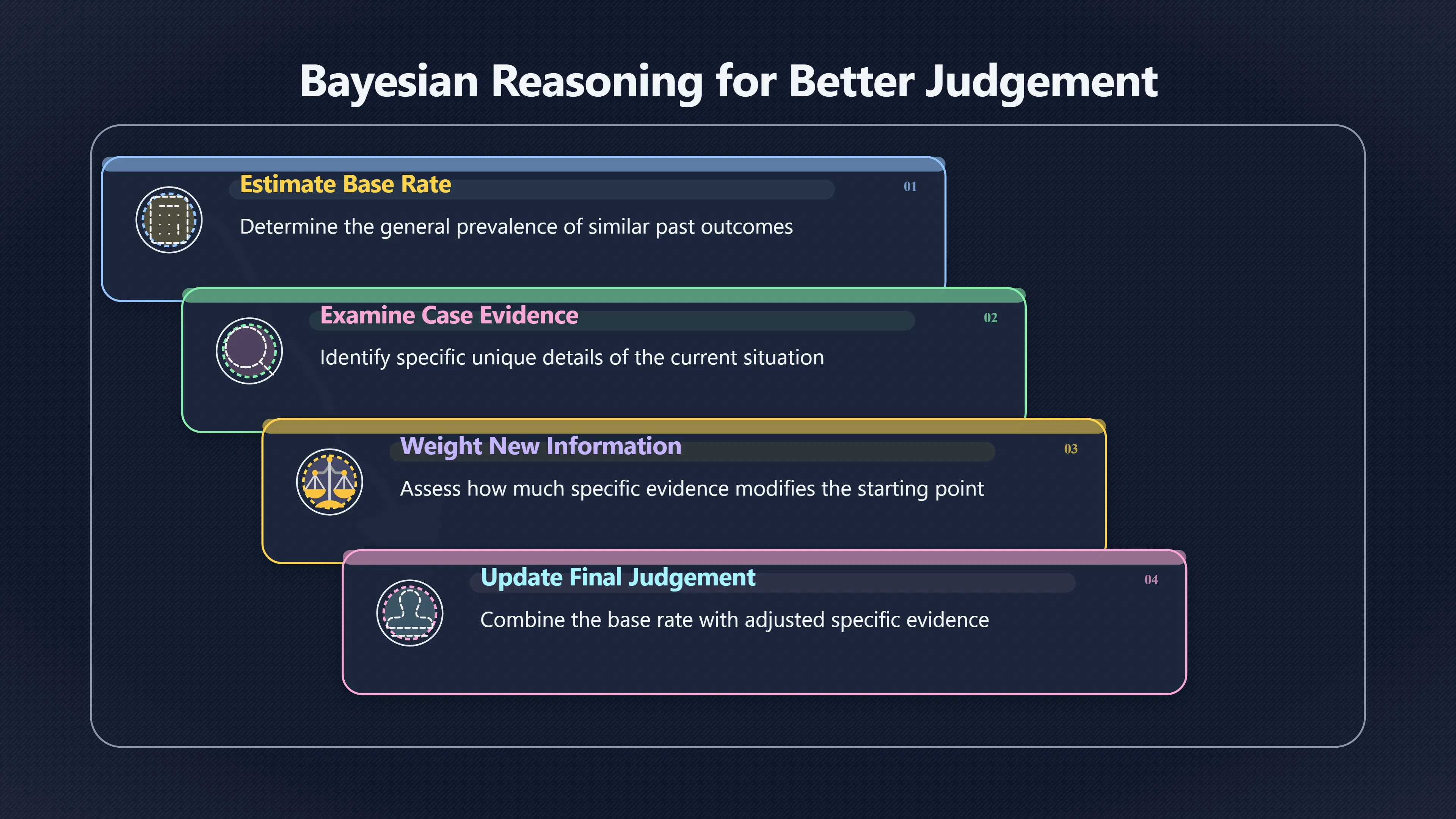 Bayesian Reasoning for Better Judgement

Estimate Base Rate
01
Determine the general prevalence of similar past outcomes

Examine Case Evidence
02
Identify specific unique details of the current situation

Weight New Information
03
Assess how much specific evidence modifies the starting point

Update Final Judgement
04
Combine the base rate with adjusted specific evidence